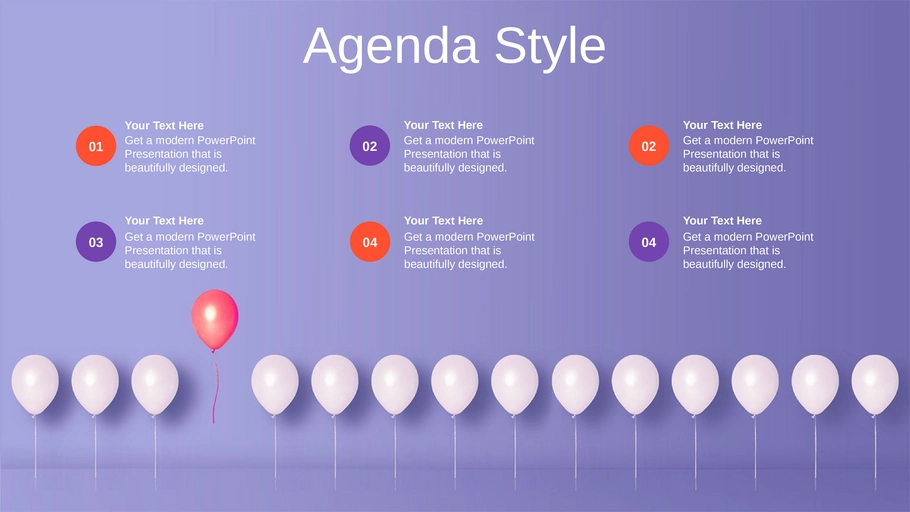 Agenda Style

01
Your Text Here
Get a modern PowerPoint Presentation that is beautifully designed.

02
Your Text Here
Get a modern PowerPoint Presentation that is beautifully designed.

02
Your Text Here
Get a modern PowerPoint Presentation that is beautifully designed.

03
Your Text Here
Get a modern PowerPoint Presentation that is beautifully designed.

04
Your Text Here
Get a modern PowerPoint Presentation that is beautifully designed.

04
Your Text Here
Get a modern PowerPoint Presentation that is beautifully designed.